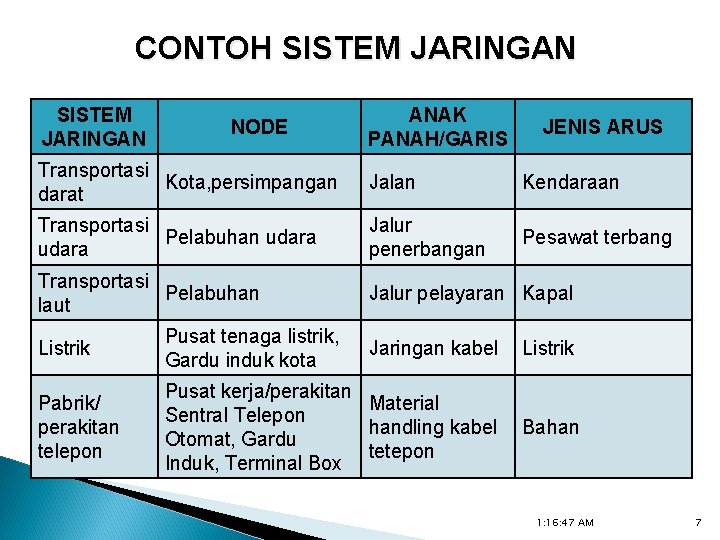 CONTOH SISTEM JARINGAN

| SISTEM JARINGAN | NODE | ANAK PANAH/GARIS | JENIS ARUS |
|---|---|---|---|
| Transportasi darat | Kota,persimpangan | Jalan | Kendaraan |
| Transportasi udara | Pelabuhan udara | Jalur penerbangan | Pesawat terbang |
| Transportasi laut | Pelabuhan | Jalur pelayaran | Kapal |
| Listrik | Pusat tenaga listrik, Gardu induk kota | Jaringan kabel | Listrik |
| Pabrik/ perakitan telepon | Pusat kerja/perakitan Sentral Telepon Otomat, Gardu Induk, Terminal Box | Material handling kabel tetepon | Bahan |

1:16:47 AM

7